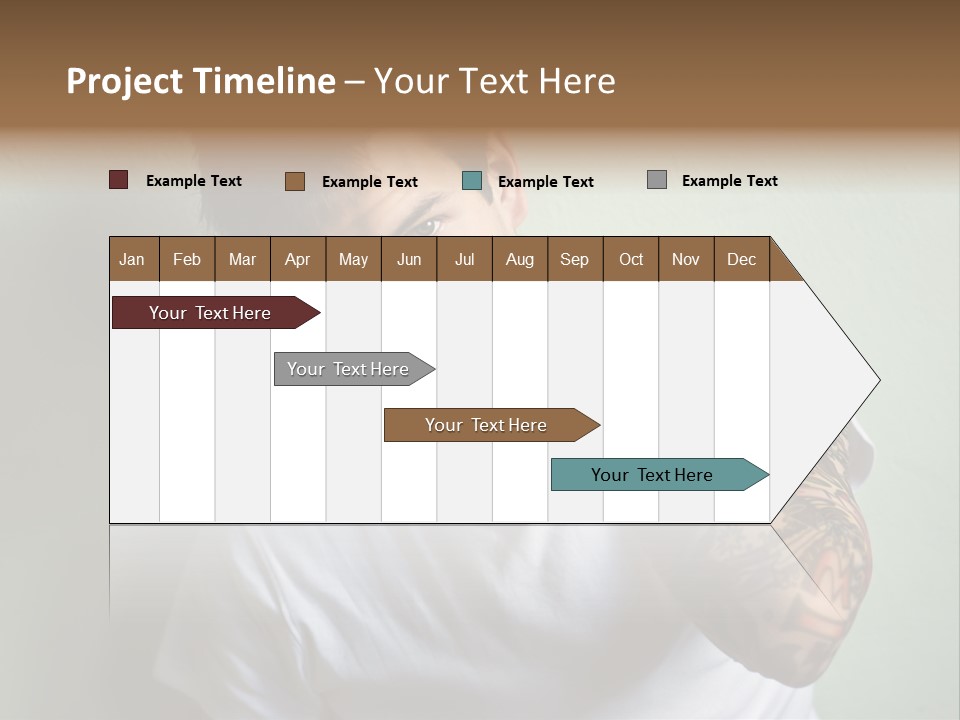 Project Timeline – Your Text Here

Example Text Example Text Example Text Example Text

| Jan | Feb | Mar | Apr | May | Jun | Jul | Aug | Sep | Oct | Nov | Dec |
|---|---|---|---|---|---|---|---|---|---|---|---|

Your Text Here

Your Text Here

Your Text Here

Your Text Here